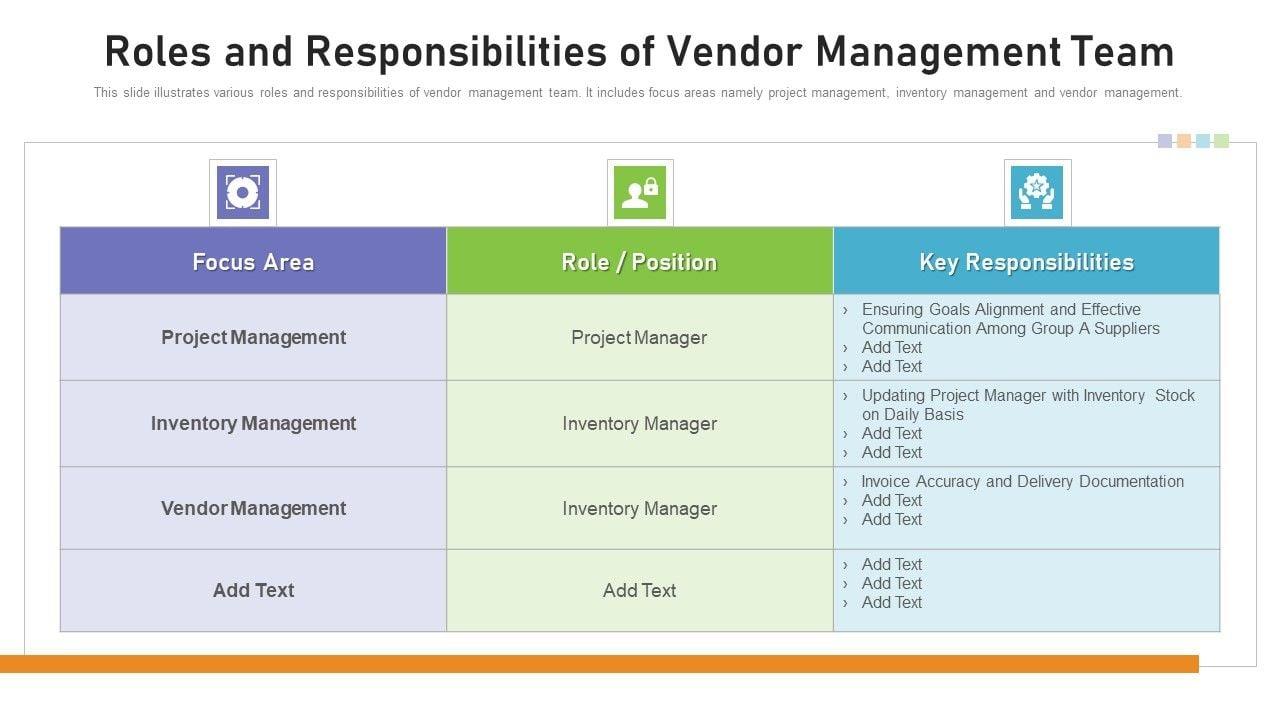 Roles and Responsibilities of Vendor Management Team

This slide illustrates various roles and responsibilities of vendor management team. It includes focus areas namely project management, inventory management and vendor management.

| Focus Area | Role / Position | Key Responsibilities |
|---|---|---|
| Project Management | Project Manager | › Ensuring Goals Alignment and Effective Communication Among Group A Suppliers › Add Text › Add Text |
| Inventory Management | Inventory Manager | › Updating Project Manager with Inventory Stock on Daily Basis › Add Text › Add Text |
| Vendor Management | Inventory Manager | › Invoice Accuracy and Delivery Documentation › Add Text › Add Text |
| Add Text | Add Text | › Add Text › Add Text › Add Text |